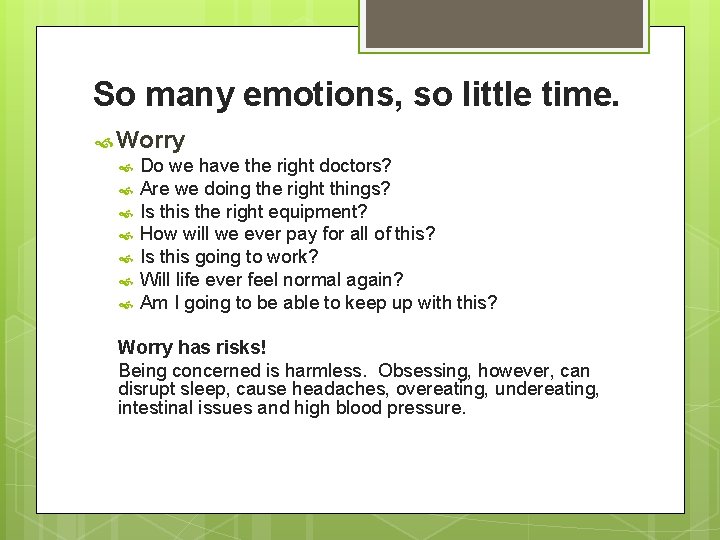 So many emotions, so little time.

Worry

Do we have the right doctors?
Are we doing the right things?
Is this the right equipment?
How will we ever pay for all of this?
Is this going to work?
Will life ever feel normal again?
Am I going to be able to keep up with this?

Worry has risks!

Being concerned is harmless. Obsessing, however, can disrupt sleep, cause headaches, overeating, undereating, intestinal issues and high blood pressure.